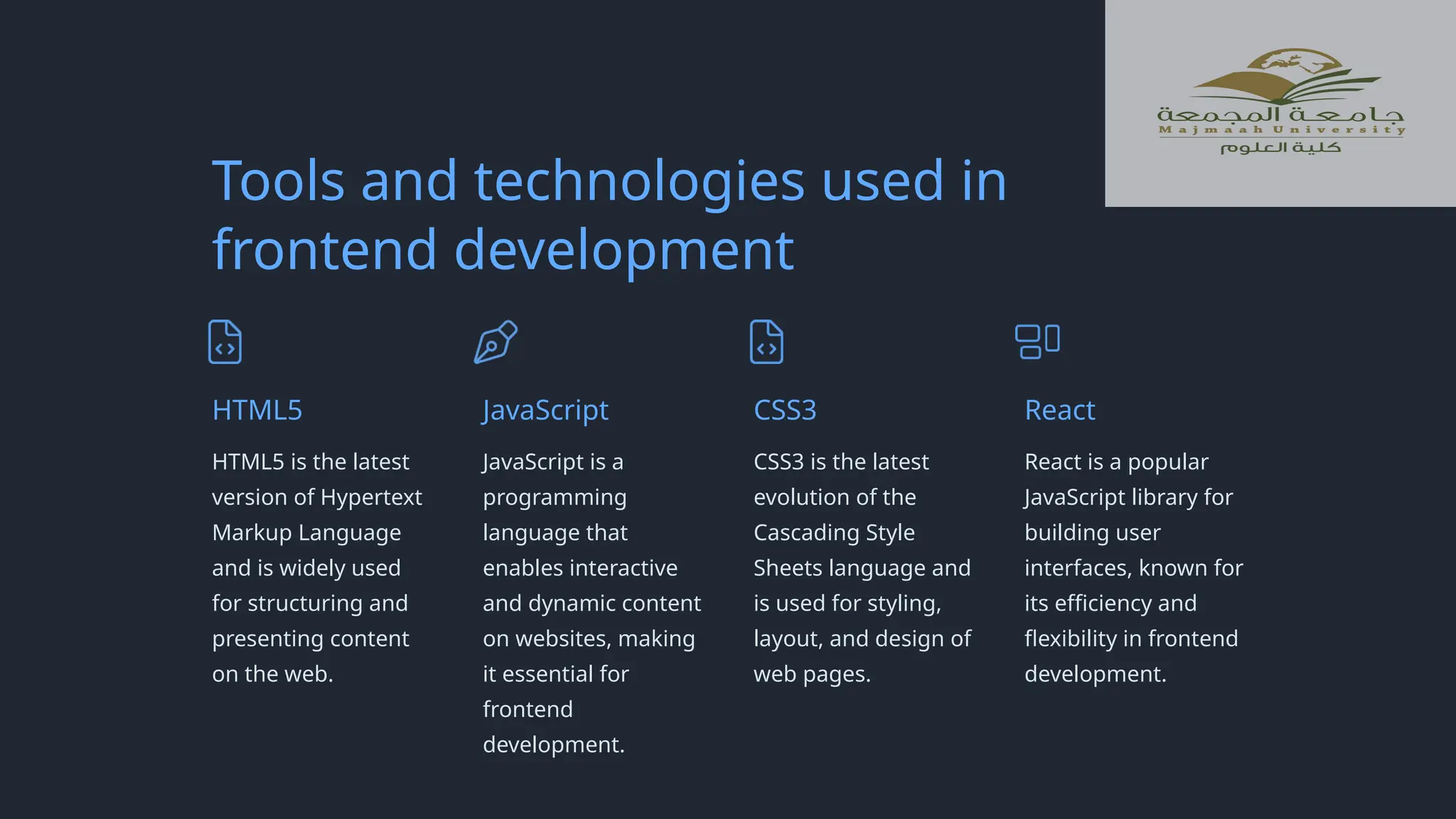 جامعة المجمعة
Majmaah University
كلية العلوم

Tools and technologies used in frontend development

HTML5

HTML5 is the latest version of Hypertext Markup Language and is widely used for structuring and presenting content on the web.

JavaScript

JavaScript is a programming language that enables interactive and dynamic content on websites, making it essential for frontend development.

CSS3

CSS3 is the latest evolution of the Cascading Style Sheets language and is used for styling, layout, and design of web pages.

React

React is a popular JavaScript library for building user interfaces, known for its efficiency and flexibility in frontend development.